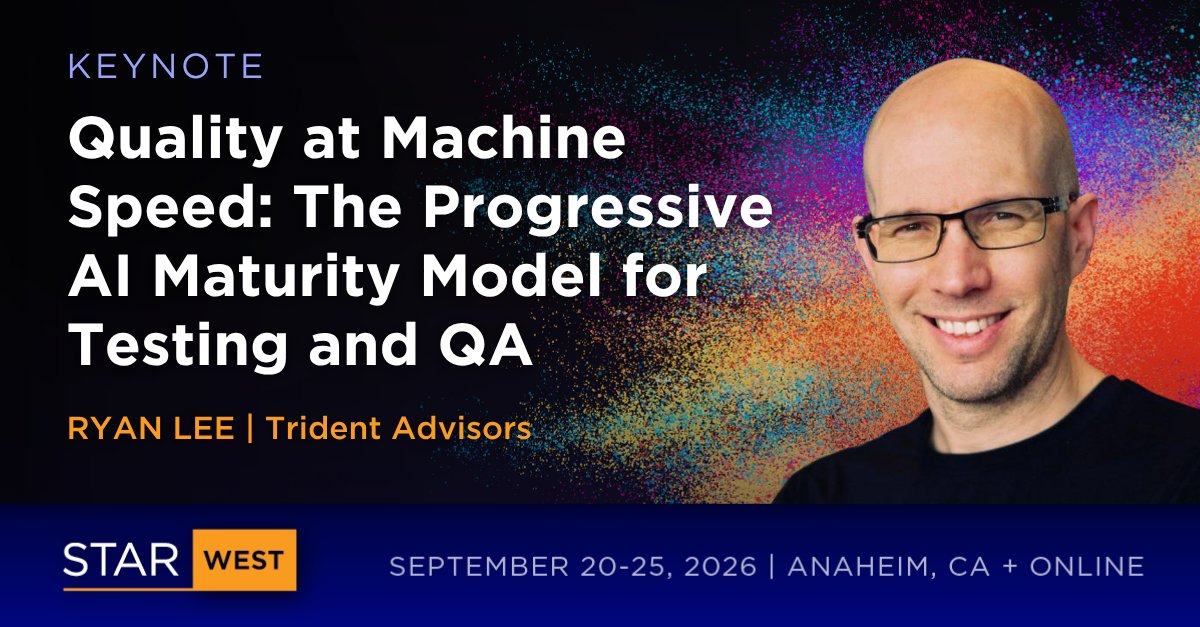 KEYNOTE

Quality at Machine Speed: The Progressive AI Maturity Model for Testing and QA

RYAN LEE | Trident Advisors

STAR WEST

SEPTEMBER 20-25, 2026 | ANAHEIM, CA + ONLINE